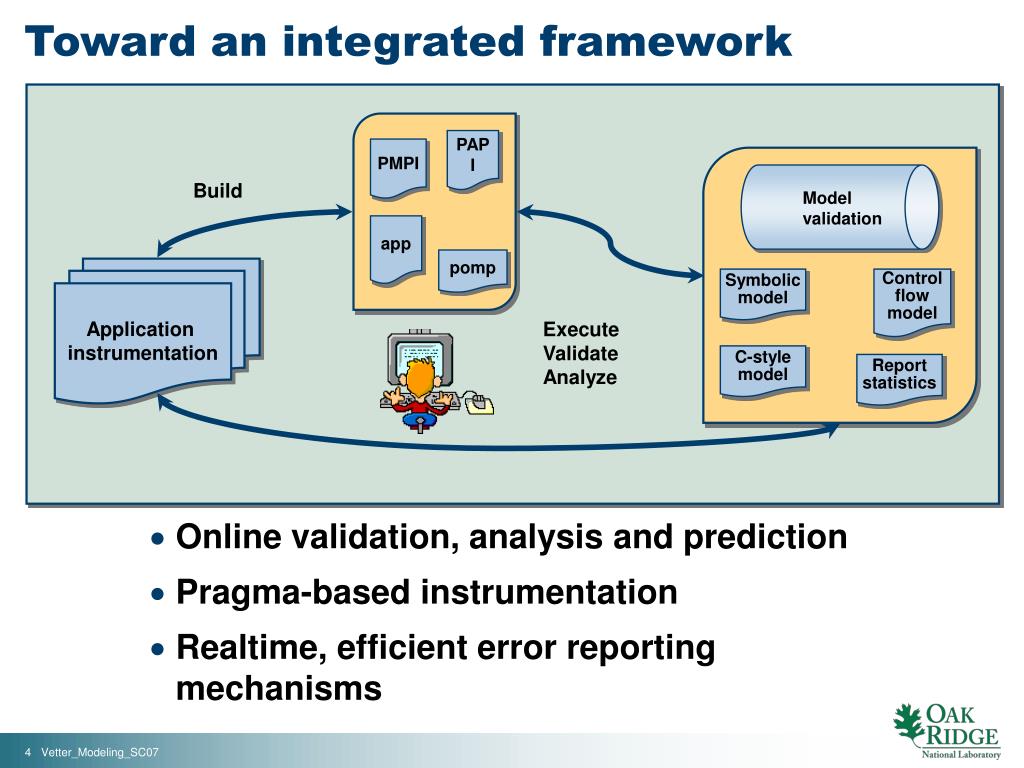 Toward an integrated framework

Build

Application instrumentation

PMPI

PAP I

app

pomp

Execute
Validate
Analyze

Model validation

Symbolic model

Control flow model

C-style model

Report statistics

• Online validation, analysis and prediction
• Pragma-based instrumentation
• Realtime, efficient error reporting mechanisms

4 Vetter_Modeling_SC07

OAK RIDGE
National Laboratory